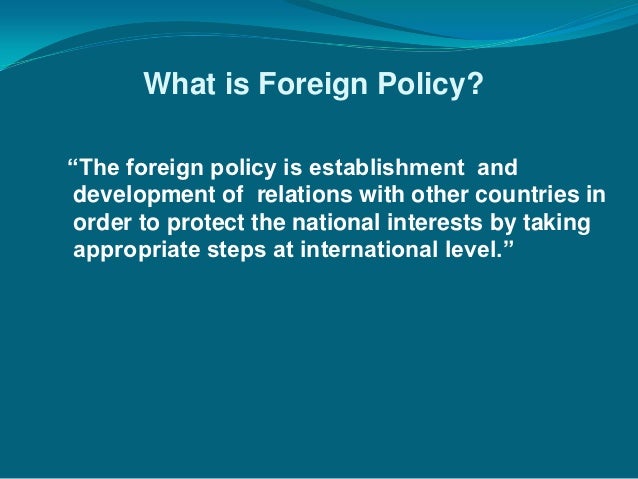 What is Foreign Policy?

“The foreign policy is establishment and development of relations with other countries in order to protect the national interests by taking appropriate steps at international level.”